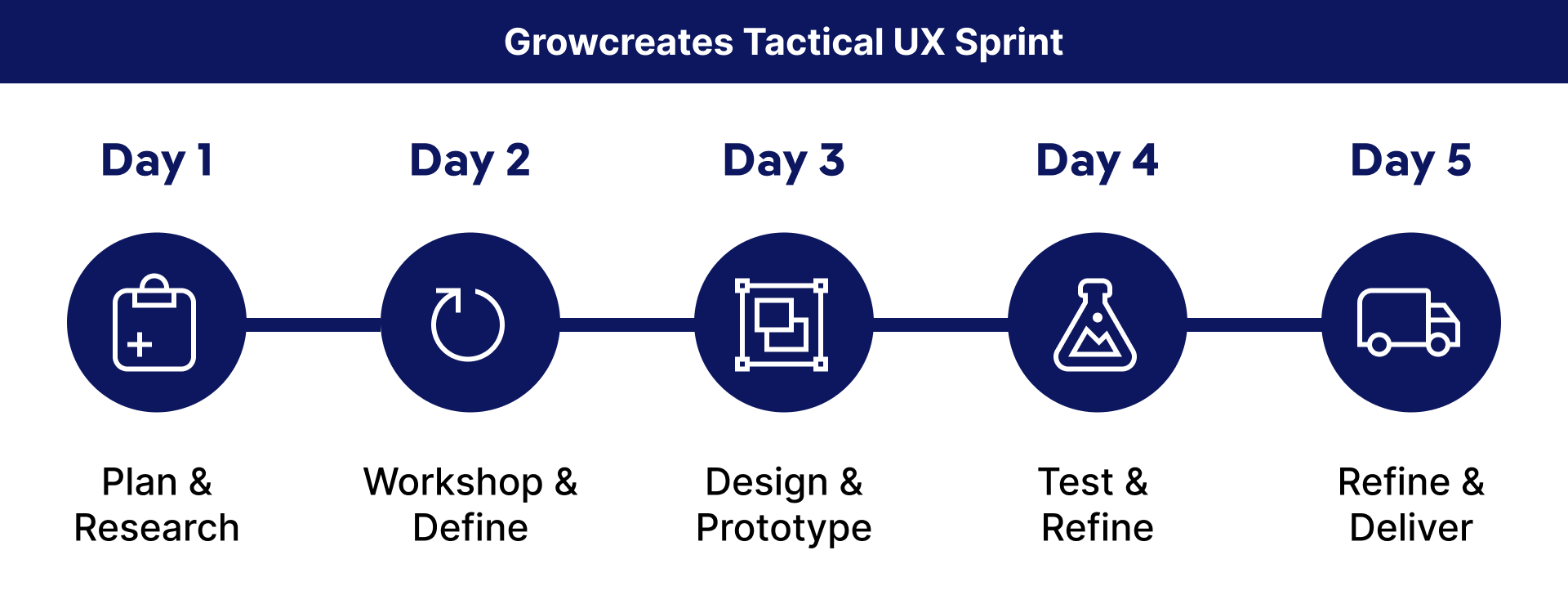 Growcreates Tactical UX Sprint

Day 1

Plan & Research

Day 2

Workshop & Define

Day 3

Design & Prototype

Day 4

Test & Refine

Day 5

Refine & Deliver